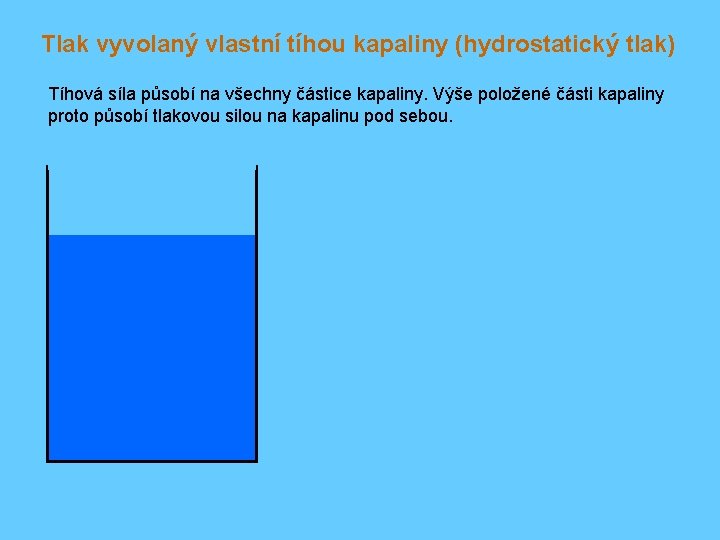 Tlak vyvolaný vlastní tíhou kapaliny (hydrostatický tlak)

Tíhová síla působí na všechny částice kapaliny. Výše položené části kapaliny proto působí tlakovou silou na kapalinu pod sebou.